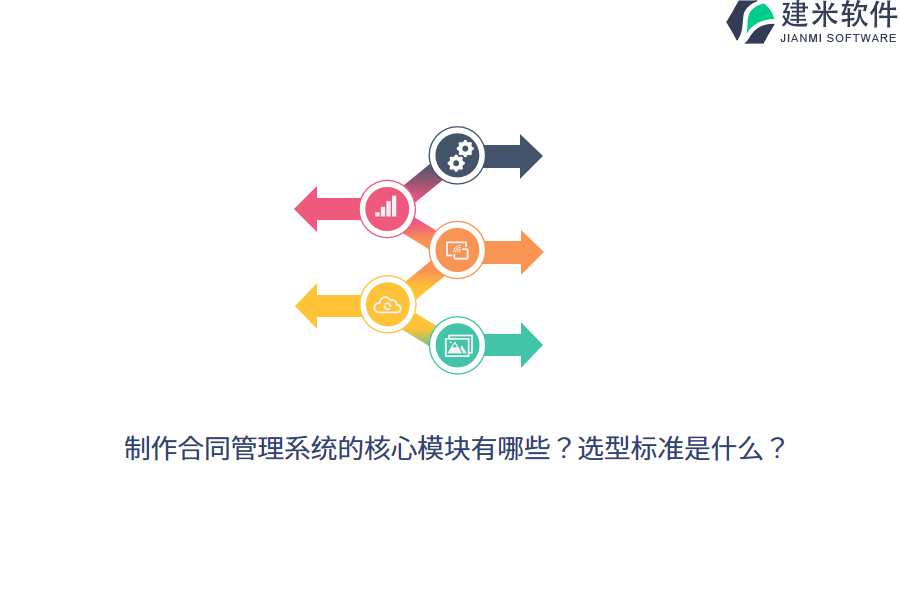 建米软件
JIANMI SOFTWARE

制作合同管理系统的核心模块有哪些？选型标准是什么？